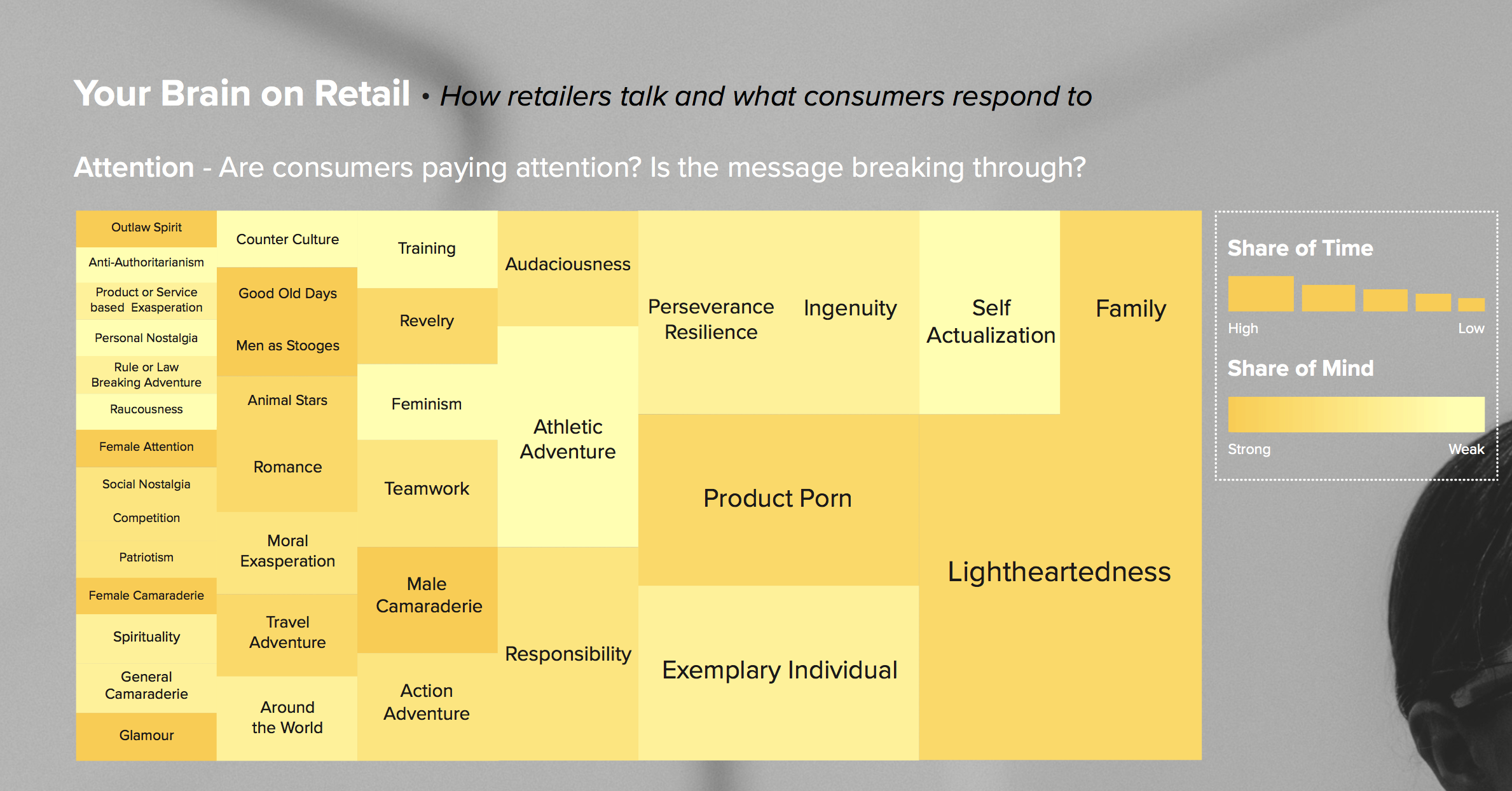 Your Brain on Retail • How retailers talk and what consumers respond to

Attention - Are consumers paying attention? Is the message breaking through?

Outlaw Spirit
Anti-Authoritarianism
Product or Service based Exasperation
Personal Nostalgia
Rule or Law Breaking Adventure
Raucousness
Female Attention
Social Nostalgia
Competition
Patriotism
Female Camaraderie
Spirituality
General Camaraderie
Glamour

Counter Culture
Good Old Days
Men as Stooges
Animal Stars
Romance
Moral Exasperation
Travel Adventure
Around the World

Training
Revelry
Feminism
Teamwork
Male Camaraderie
Action Adventure

Audaciousness
Athletic Adventure
Responsibility

Perseverance Resilience
Ingenuity
Product Porn
Exemplary Individual

Self Actualization
Family
Lightheartedness

Share of Time
High
Low
Share of Mind
Strong
Weak